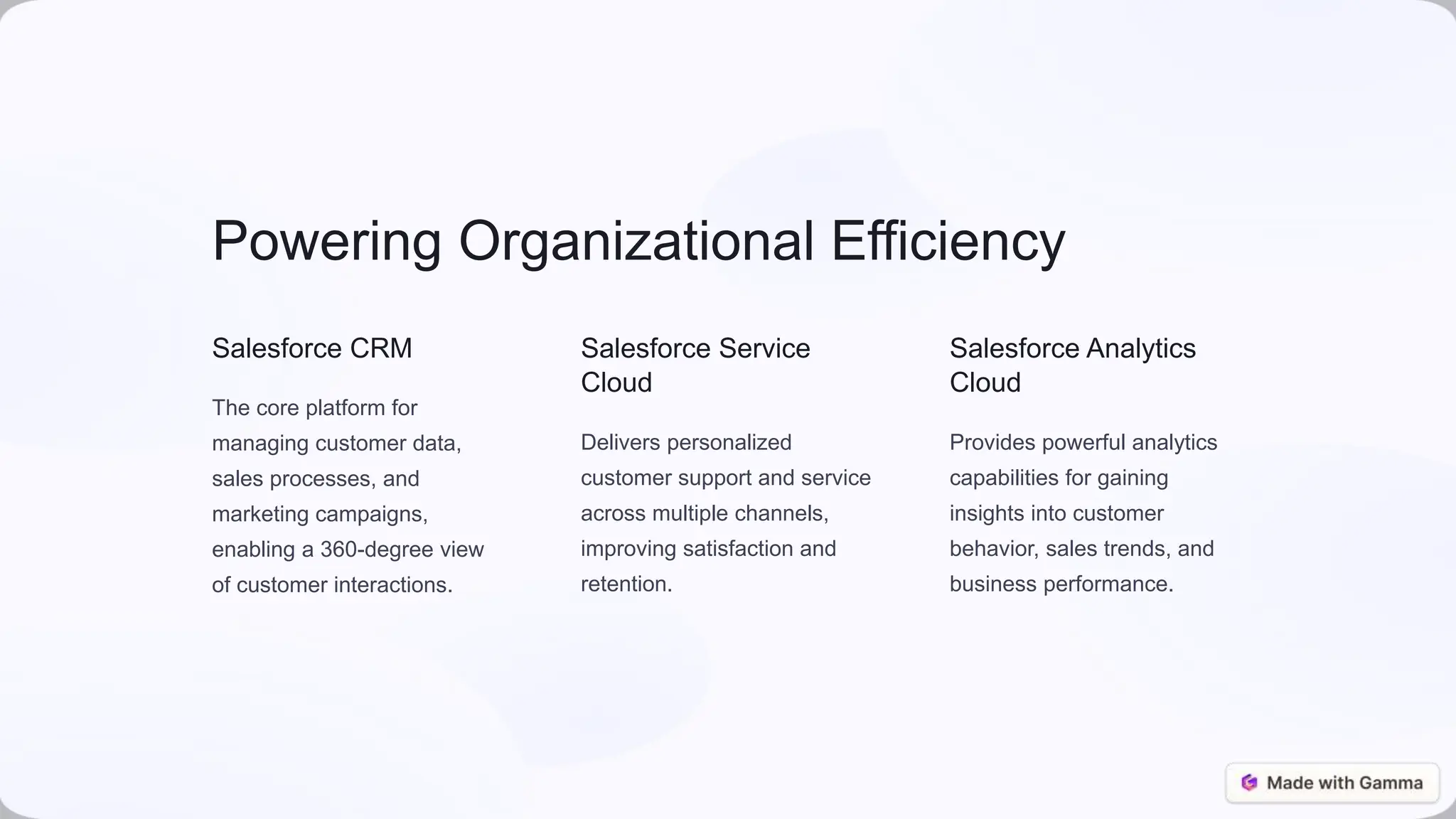 Powering Organizational Efficiency

Salesforce CRM

The core platform for managing customer data, sales processes, and marketing campaigns, enabling a 360-degree view of customer interactions.

Salesforce Service Cloud

Delivers personalized customer support and service across multiple channels, improving satisfaction and retention.

Salesforce Analytics Cloud

Provides powerful analytics capabilities for gaining insights into customer behavior, sales trends, and business performance.

Made with Gamma